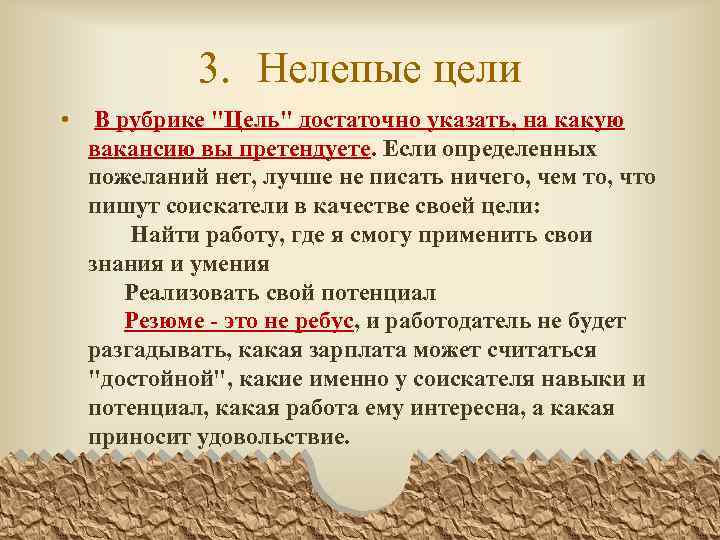 3. Нелепые цели

• В рубрике "Цель" достаточно указать, на какую вакансию вы претендуете. Если определенных пожеланий нет, лучше не писать ничего, чем то, что пишут соискатели в качестве своей цели:

Найти работу, где я смогу применить свои знания и умения

Реализовать свой потенциал

Резюме - это не ребус, и работодатель не будет разгадывать, какая зарплата может считаться "достойной", какие именно у соискателя навыки и потенциал, какая работа ему интересна, а какая приносит удовольствие.